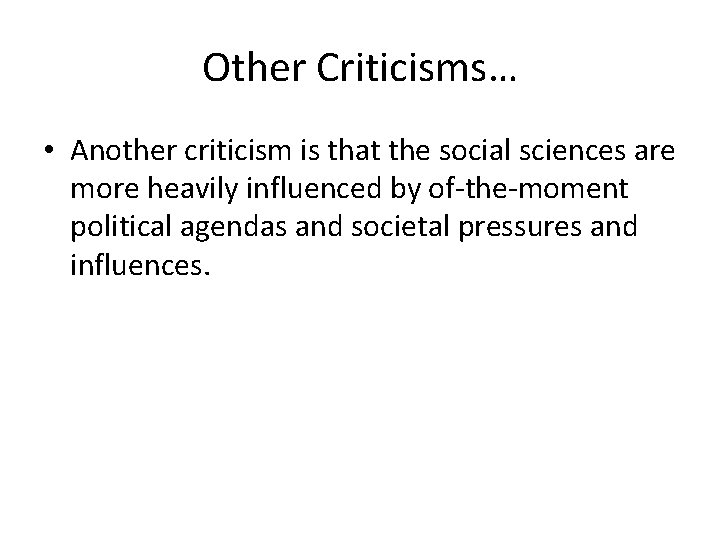 Other Criticisms…

• Another criticism is that the social sciences are more heavily influenced by of-the-moment political agendas and societal pressures and influences.